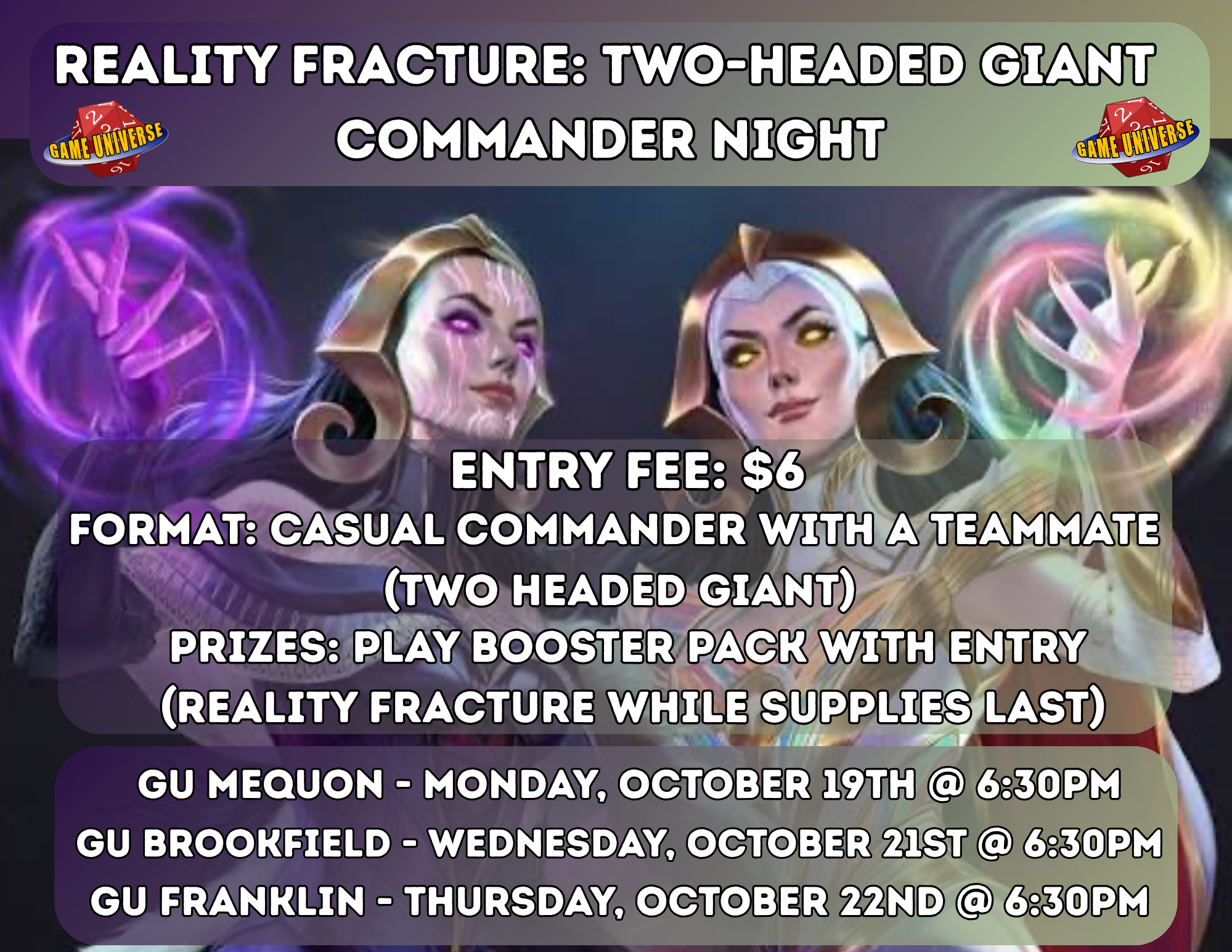 REALITY FRACTURE: TWO-HEADED GIANT COMMANDER NIGHT

GAME UNIVERSE

GAME UNIVERSE

ENTRY FEE: $6
FORMAT: CASUAL COMMANDER WITH A TEAMMATE (TWO HEADED GIANT)
PRIZES: PLAY BOOSTER PACK WITH ENTRY (REALITY FRACTURE WHILE SUPPLIES LAST)

GU MEQUON - MONDAY, OCTOBER 19TH @ 6:30PM
GU BROOKFIELD - WEDNESDAY, OCTOBER 21ST @ 6:30PM
GU FRANKLIN - THURSDAY, OCTOBER 22ND @ 6:30PM